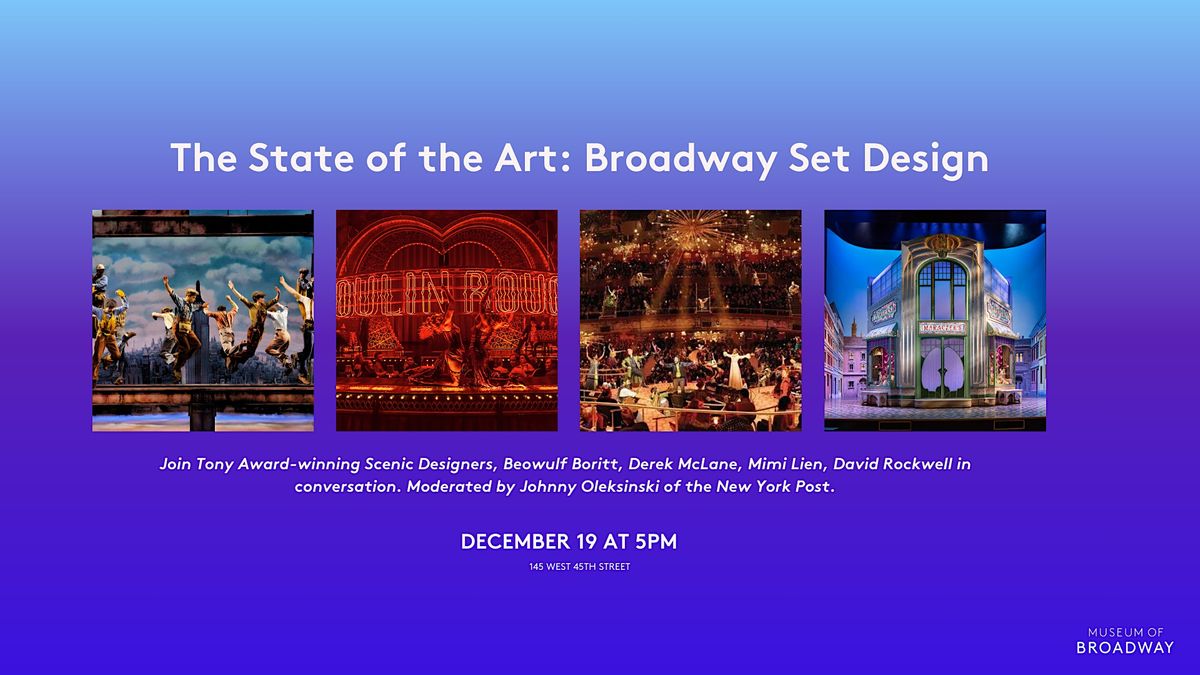 The State of the Art: Broadway Set Design

OULIN ROUG

Join Tony Award-winning Scenic Designers, Beowulf Boritt, Derek McLane, Mimi Lien, David Rockwell in conversation. Moderated by Johnny Oleksinski of the New York Post.

DECEMBER 19 AT 5PM

145 WEST 45TH STREET

MUSEUM OF
BROADWAY